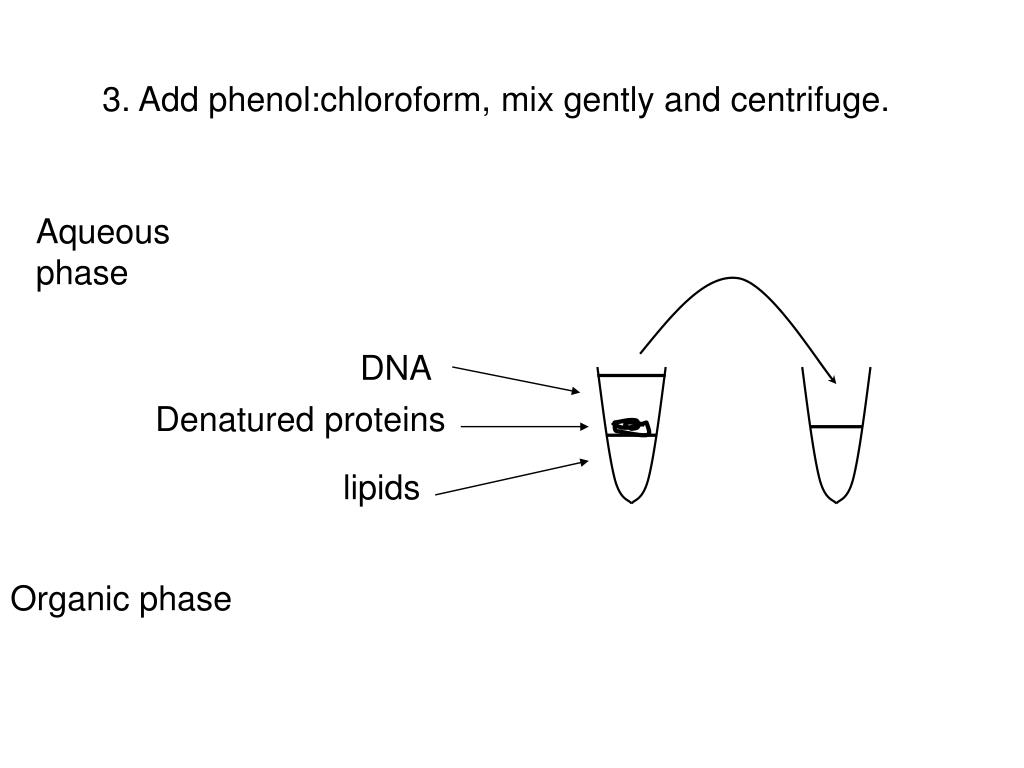 3. Add phenol:chloroform, mix gently and centrifuge.

Aqueous phase

DNA

Denatured proteins

lipids

Organic phase